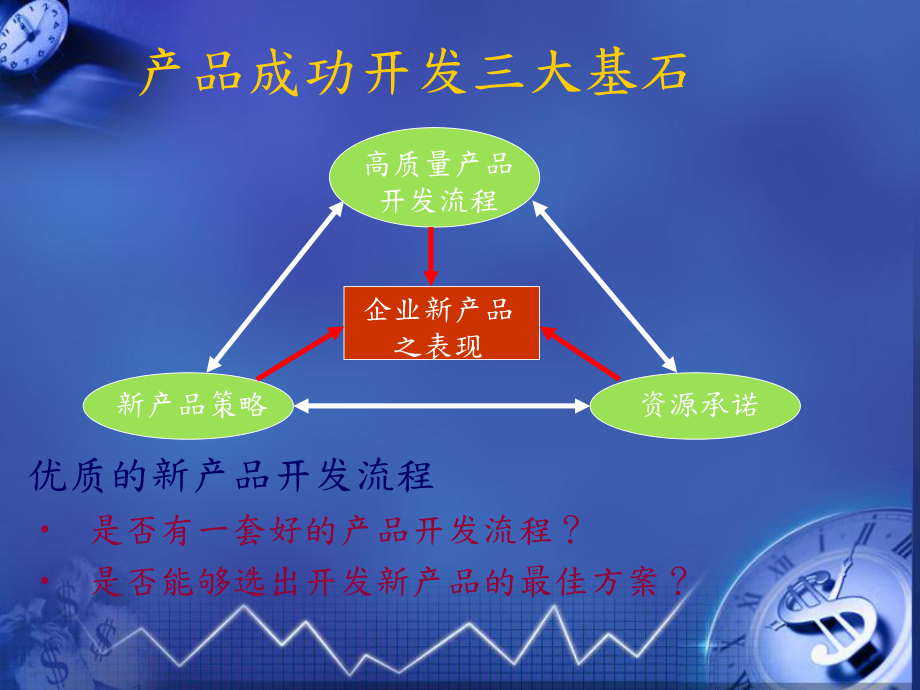 产品成功开发三大基石

高质量产品开发流程

企业新产品之表现

新产品策略

资源承诺

优质的新产品开发流程

• 是否有一套好的产品开发流程？

• 是否能够选出开发新产品的最佳方案？